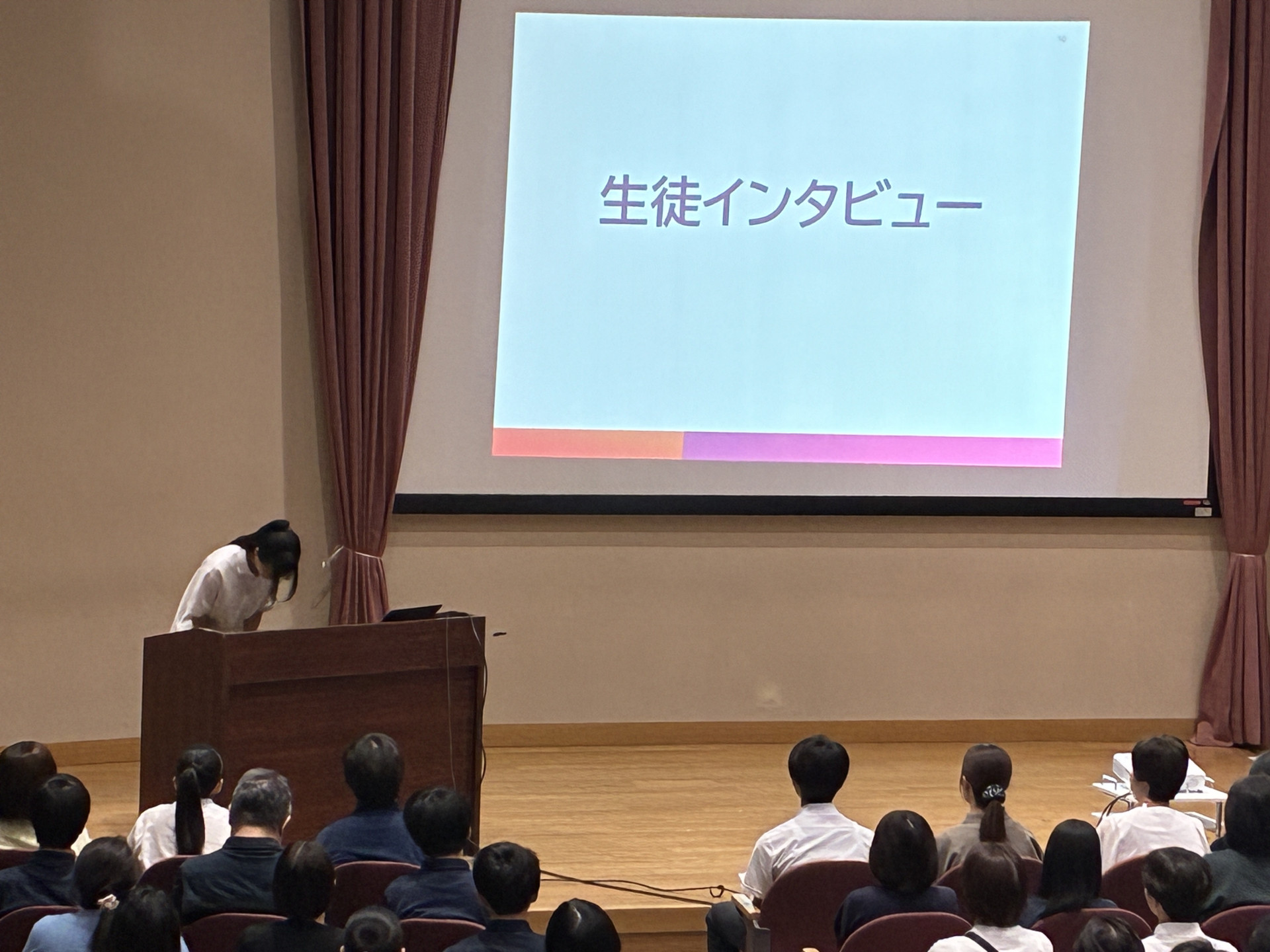 生徒インタビュー